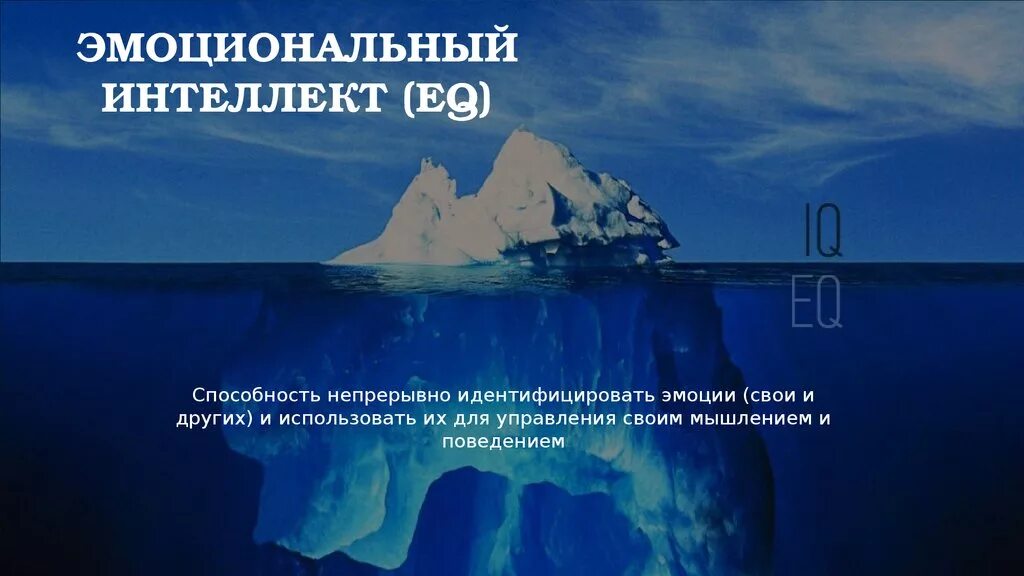 ЭМОЦИОНАЛЬНЫЙ ИНТЕЛЛЕКТ (EQ)

IQ
EQ

Способность непрерывно идентифицировать эмоции (свои и других) и использовать их для управления своим мышлением и поведением